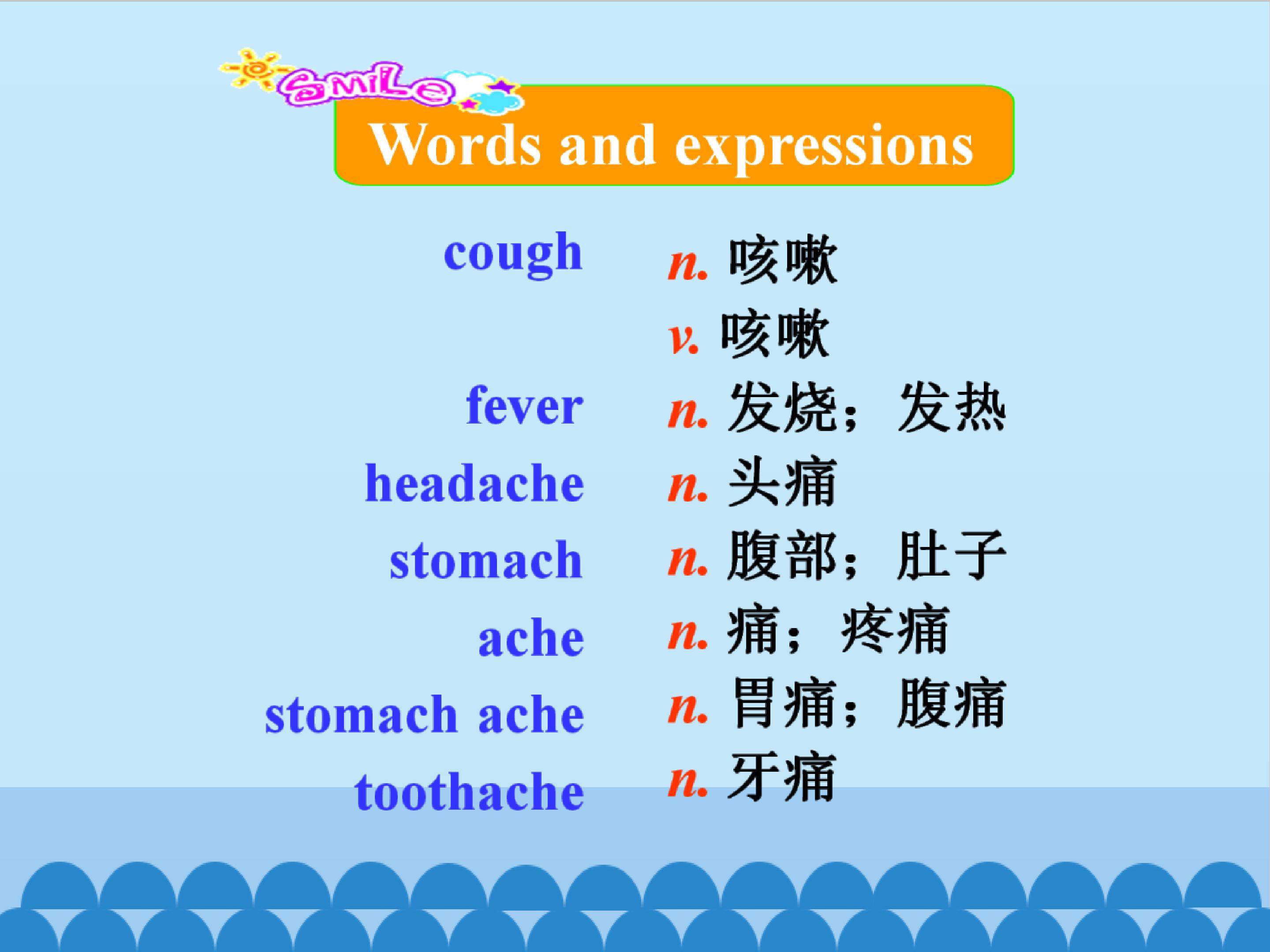 SMILE

Words and expressions

cough n. 咳嗽
v. 咳嗽
fever n. 发烧；发热
headache n. 头痛
stomach n. 腹部；肚子
ache n. 痛；疼痛
stomach ache n. 胃痛；腹痛
toothache n. 牙痛